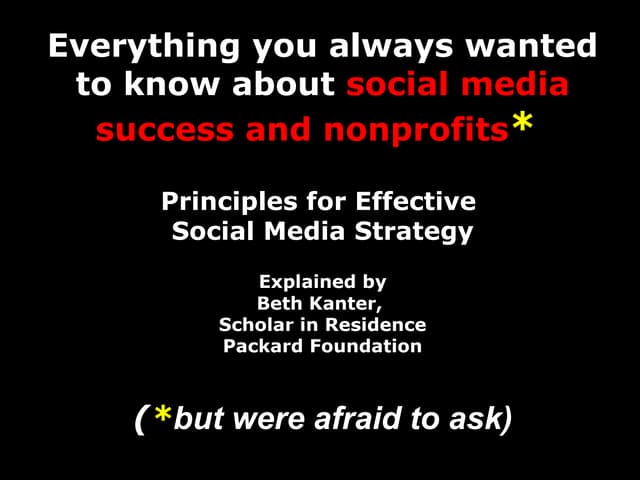 Everything you always wanted to know about social media success and nonprofits*

Principles for Effective Social Media Strategy

Explained by
Beth Kanter,
Scholar in Residence
Packard Foundation

(*but were afraid to ask)